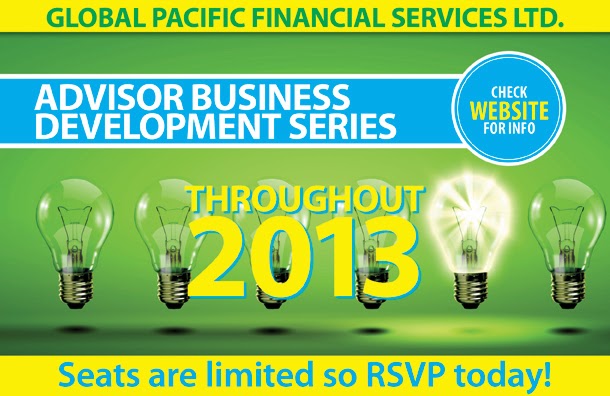 GLOBAL PACIFIC FINANCIAL SERVICES LTD.

ADVISOR BUSINESS DEVELOPMENT SERIES

CHECK WEBSITE FOR INFO

THROUGHOUT 2013

Seats are limited so RSVP today!